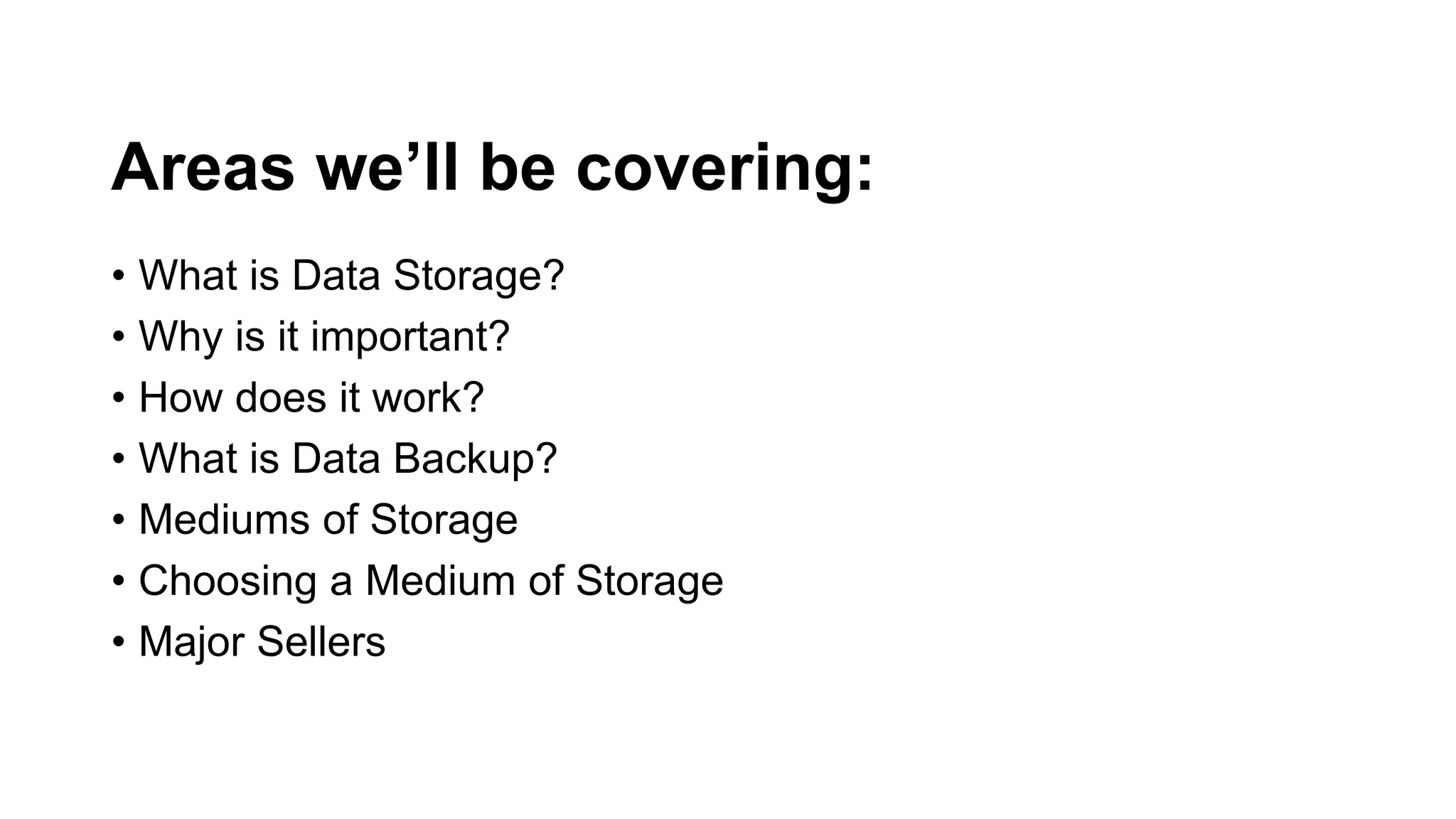 Areas we’ll be covering:

• What is Data Storage?
• Why is it important?
• How does it work?
• What is Data Backup?
• Mediums of Storage
• Choosing a Medium of Storage
• Major Sellers